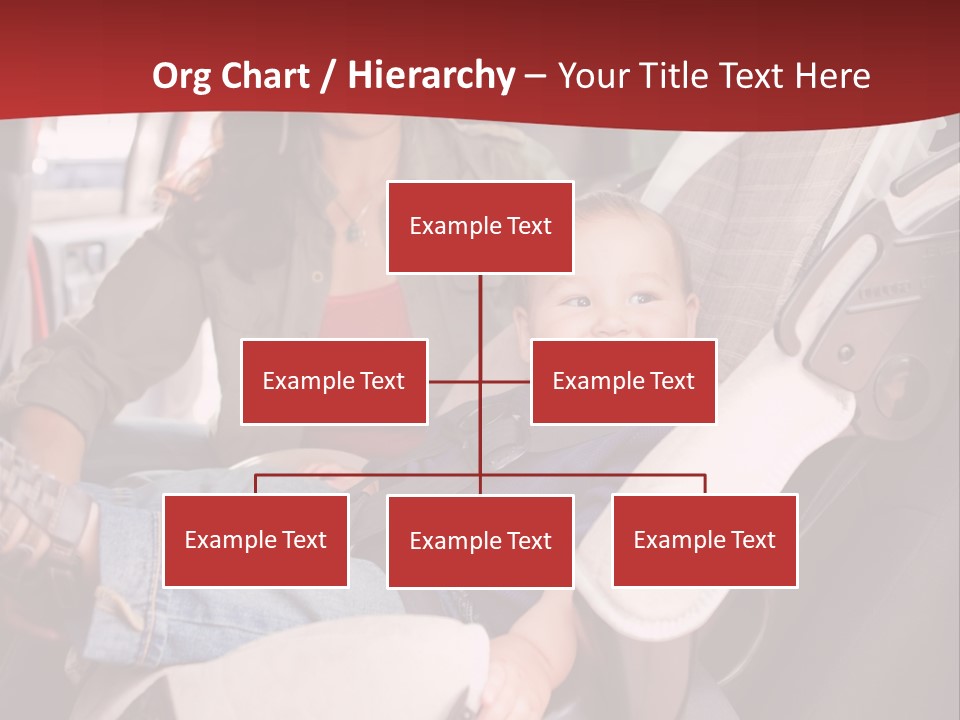 Org Chart / Hierarchy – Your Title Text Here

Example Text

Example Text

Example Text

Example Text

Example Text

Example Text